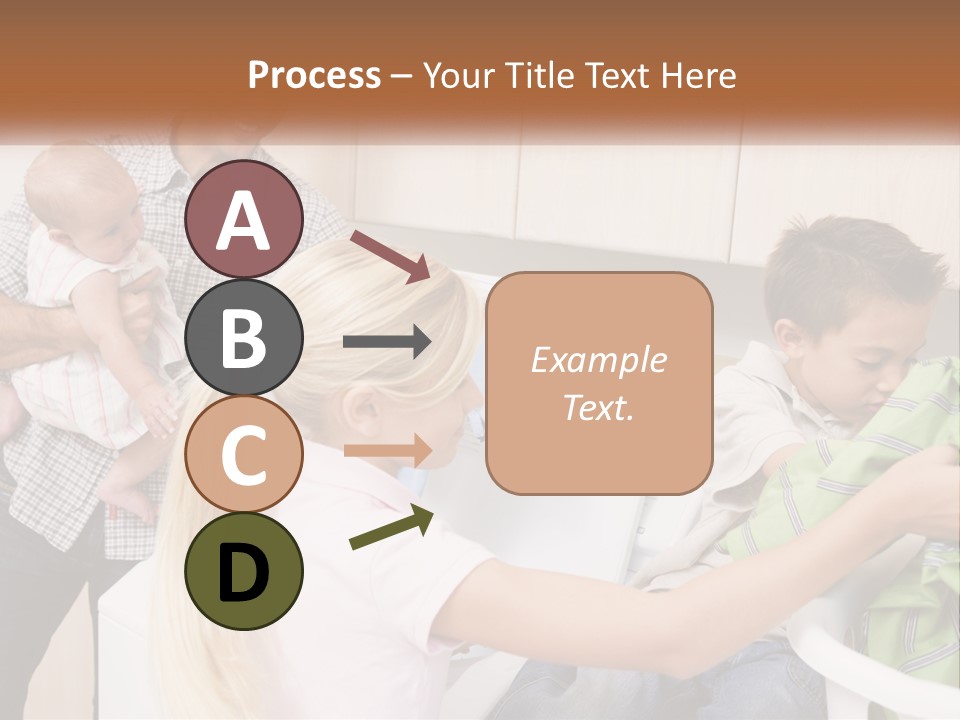 Process – Your Title Text Here

A

B

C

D

Example Text.